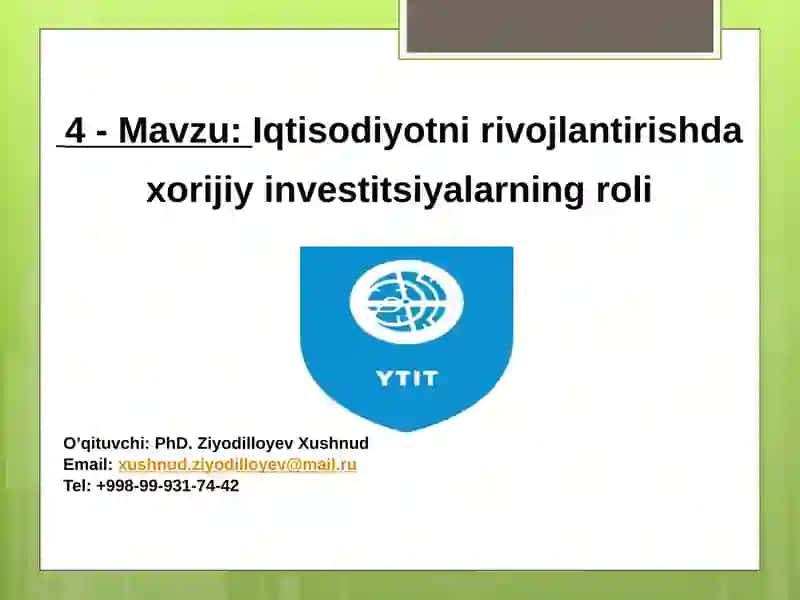 4 - Mavzu: Iqtisodiyotni rivojlantirishda xorijiy investitsiyalarning roli

YTIT

O'qituvchi: PhD. Ziyodilloyev Xushnud
Email: xushnud.ziyodilloyev@mail.ru
Tel: +998-99-931-74-42